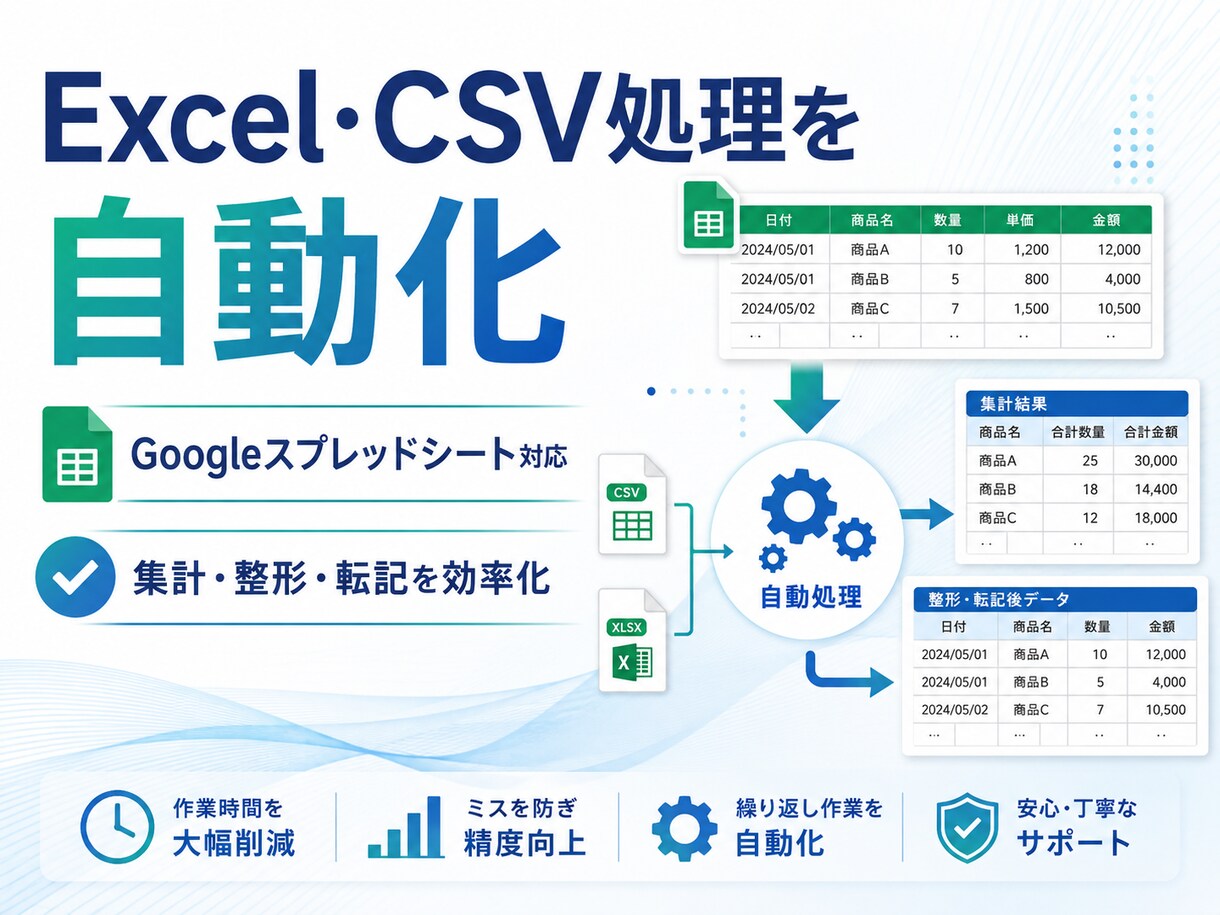 Excel·CSV処理を

自動化

Googleスプレッドシート対応

集計・整形・転記を効率化

| 日付 | 商品名 | 数量 | 単価 | 金額 |
|---|---|---|---|---|
| 2024/05/01 | 商品A | 10 | 1,200 | 12,000 |
| 2024/05/01 | 商品B | 5 | 800 | 4,000 |
| 2024/05/02 | 商品C | 7 | 1,500 | 10,500 |
| .. | .. | .. | .. | .. |

CSV

XLSX

自動処理

集計結果

| 商品名 | 合計数量 | 合計金額 |
|---|---|---|
| 商品A | 25 | 30,000 |
| 商品B | 18 | 14,400 |
| 商品C | 12 | 18,000 |
| .. | .. | .. |

整形・転記後データ

| 日付 | 商品名 | 数量 | 金額 |
|---|---|---|---|
| 2024/05/01 | 商品A | 10 | 12,000 |
| 2024/05/01 | 商品B | 5 | 4,000 |
| 2024/05/02 | 商品C | 7 | 10,500 |
| ... | ... | .. | .. |

作業時間を
大幅削減

ミスを防ぎ
精度向上

繰り返し作業を
自動化

安心・丁寧な
サポート